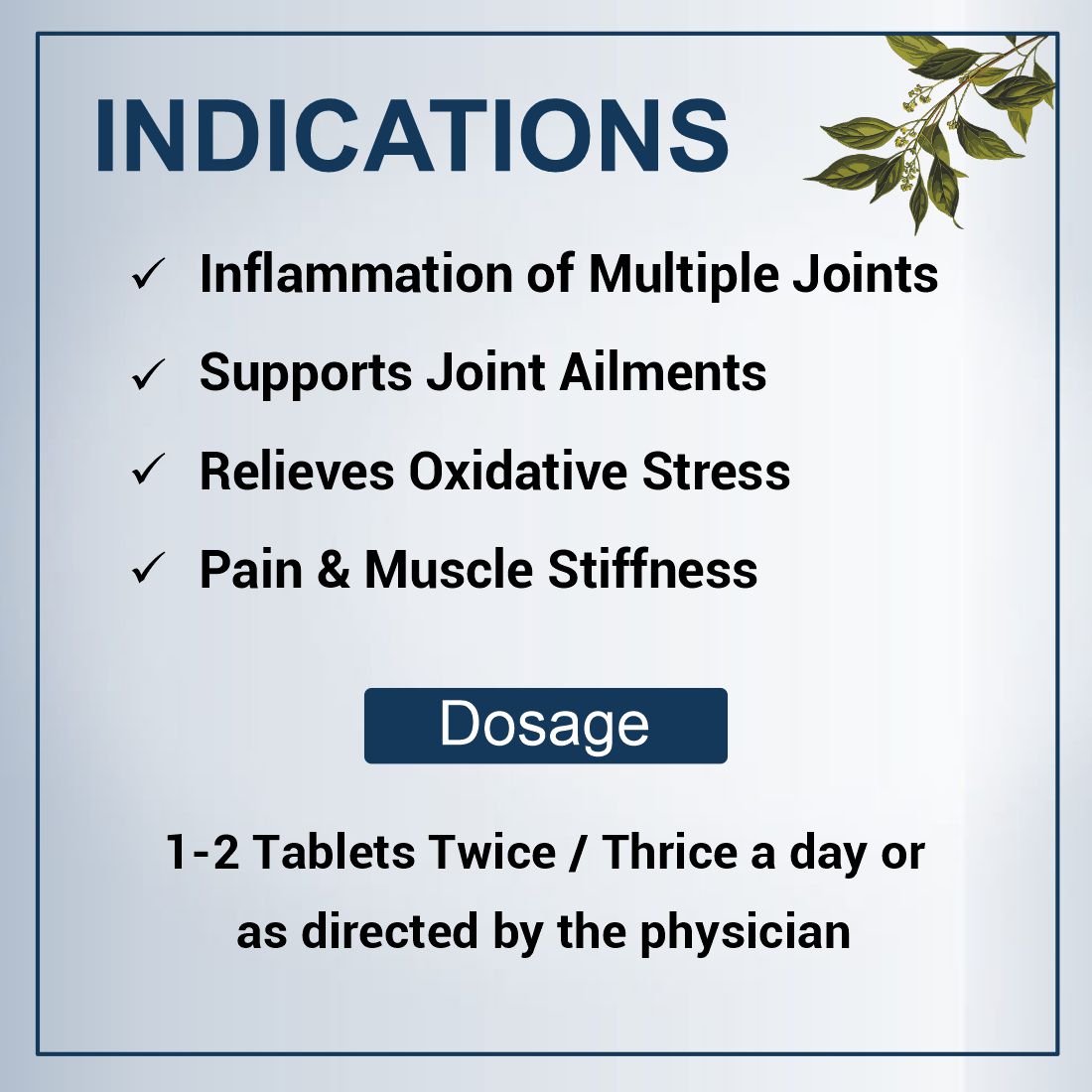 INDICATIONS

✓ Inflammation of Multiple Joints

✓ Supports Joint Ailments

✓ Relieves Oxidative Stress

✓ Pain & Muscle Stiffness

Dosage

1-2 Tablets Twice / Thrice a day or as directed by the physician